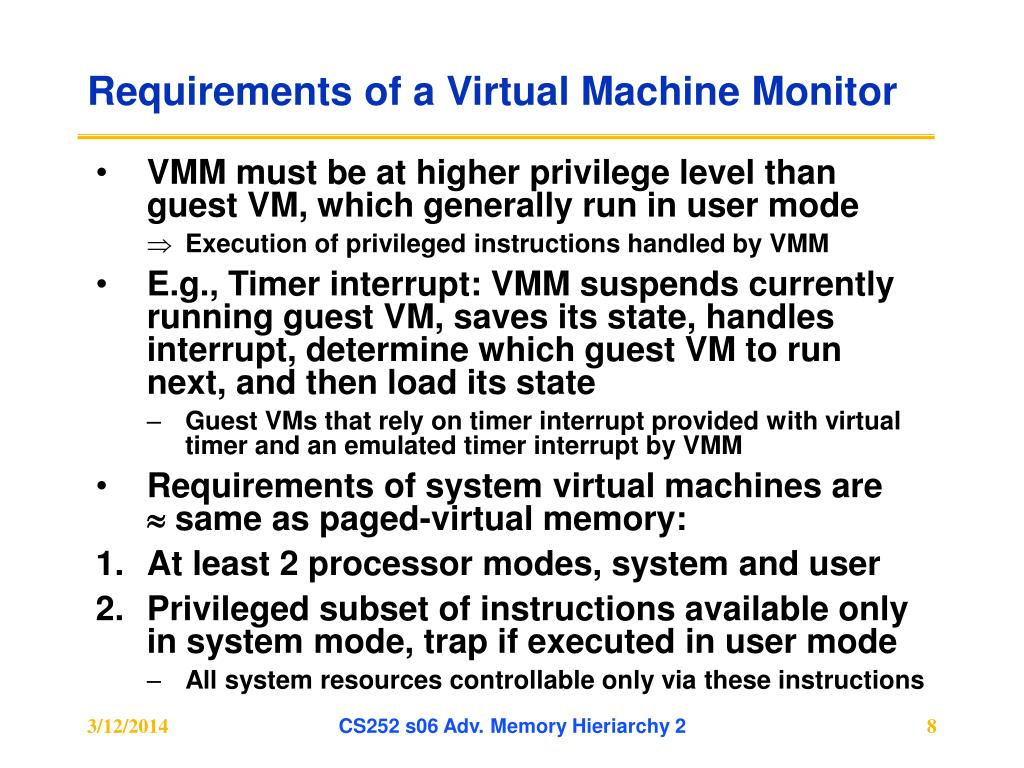 Requirements of a Virtual Machine Monitor

• VMM must be at higher privilege level than guest VM, which generally run in user mode
$\Rightarrow$ Execution of privileged instructions handled by VMM

• E.g., Timer interrupt: VMM suspends currently running guest VM, saves its state, handles interrupt, determine which guest VM to run next, and then load its state
– Guest VMs that rely on timer interrupt provided with virtual timer and an emulated timer interrupt by VMM

• Requirements of system virtual machines are $\approx$ same as paged-virtual memory:

1. At least 2 processor modes, system and user

2. Privileged subset of instructions available only in system mode, trap if executed in user mode
– All system resources controllable only via these instructions

3/12/2014 CS252 s06 Adv. Memory Hieriarchy 2 8